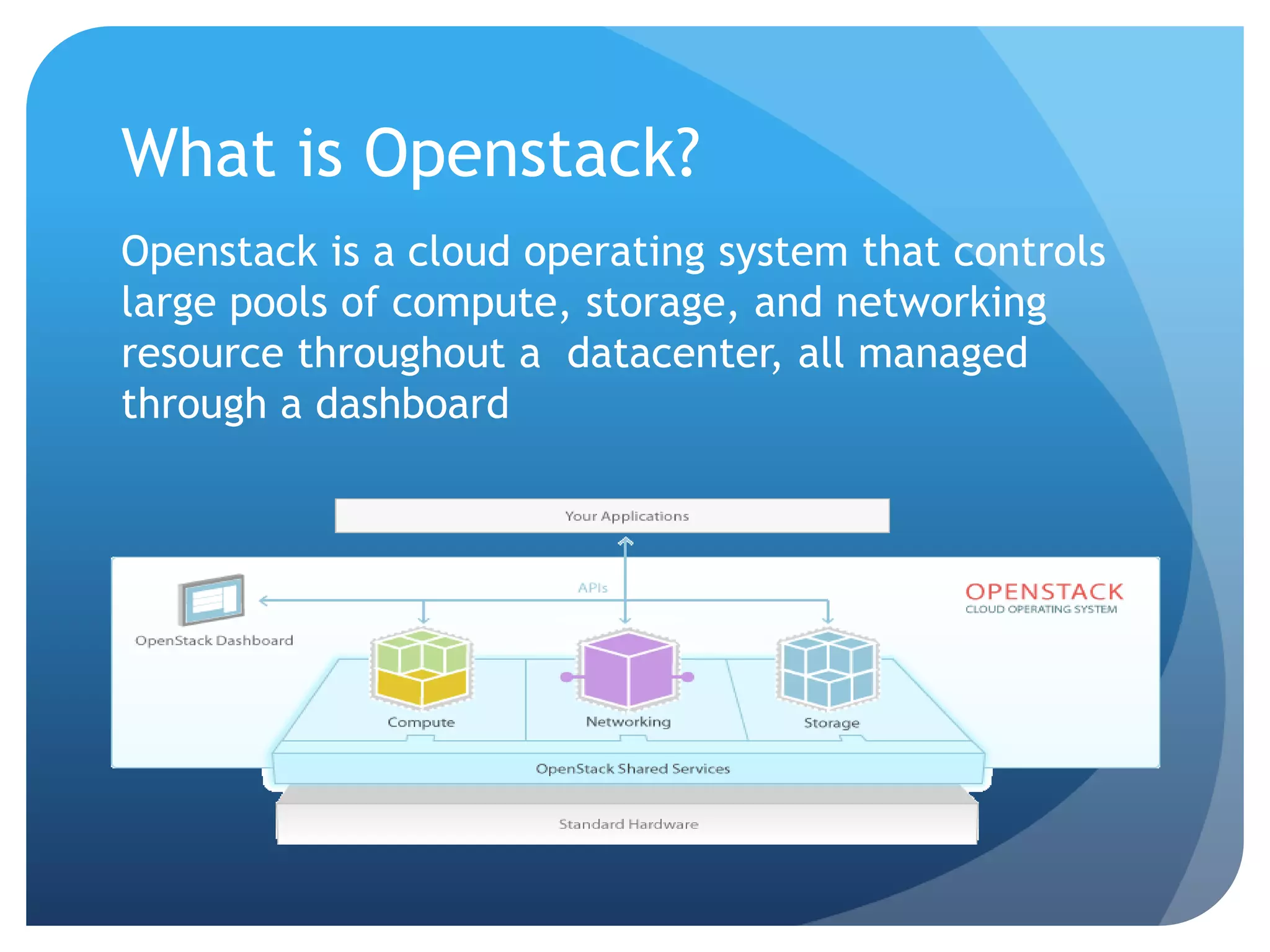 What is Openstack?

Openstack is a cloud operating system that controls large pools of compute, storage, and networking resource throughout a datacenter, all managed through a dashboard

Your Applications

APIs

OPENSTACK
CLOUD OPERATING SYSTEM

OpenStack Dashboard

Compute

Networking

Storage

OpenStack Shared Services

Standard Hardware